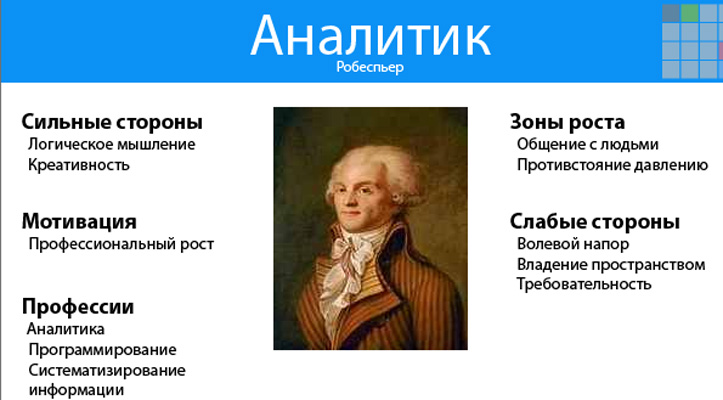 Аналитик
Робеспьер

Сильные стороны
Логическое мышление
Креативность

Мотивация
Профессиональный рост

Профессии
Аналитика
Программирование
Систематизирование информации

Зоны роста
Общение с людьми
Противстояние давлению

Слабые стороны
Волевой напор
Владение пространством
Требовательность